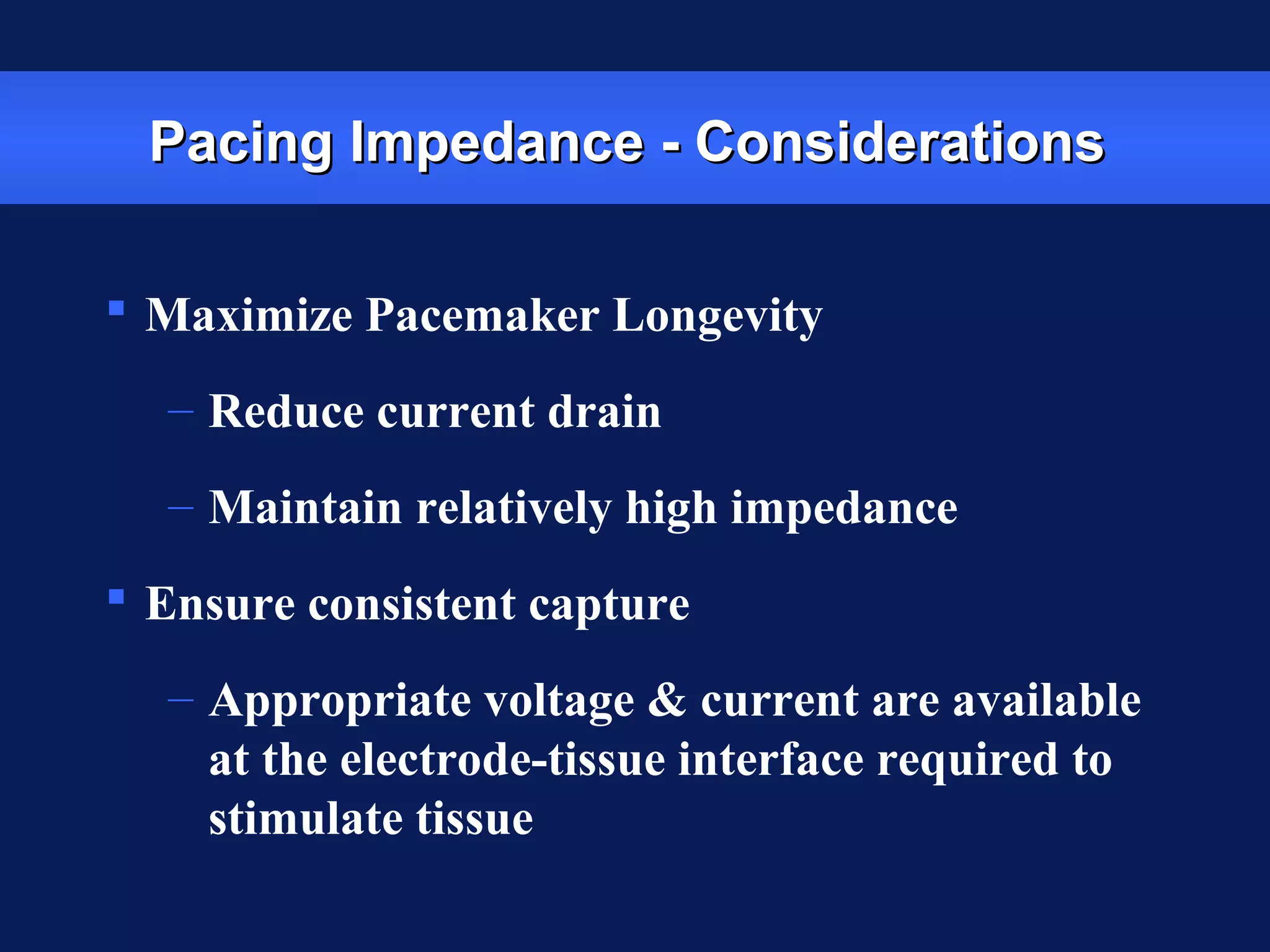 Pacing Impedance - Considerations

▪ Maximize Pacemaker Longevity

– Reduce current drain

– Maintain relatively high impedance

▪ Ensure consistent capture

– Appropriate voltage & current are available at the electrode-tissue interface required to stimulate tissue